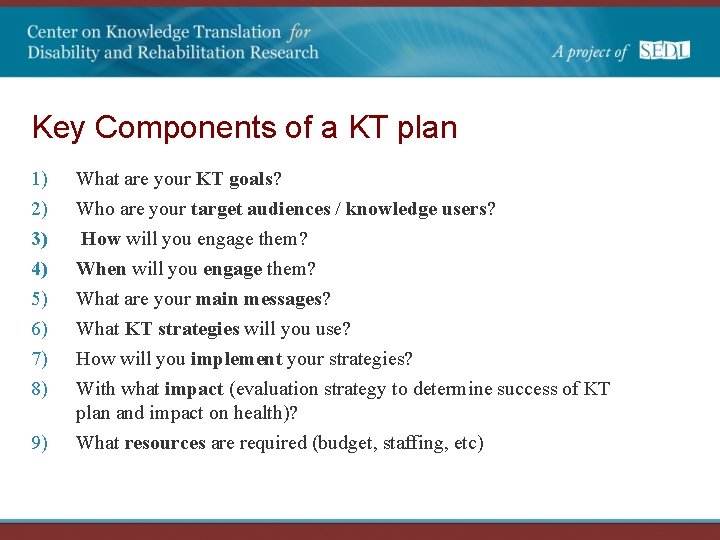 Center on Knowledge Translation for Disability and Rehabilitation Research

A project of SEDL

Key Components of a KT plan

1) What are your KT goals?
2) Who are your target audiences / knowledge users?
3) How will you engage them?
4) When will you engage them?
5) What are your main messages?
6) What KT strategies will you use?
7) How will you implement your strategies?
8) With what impact (evaluation strategy to determine success of KT plan and impact on health)?
9) What resources are required (budget, staffing, etc)